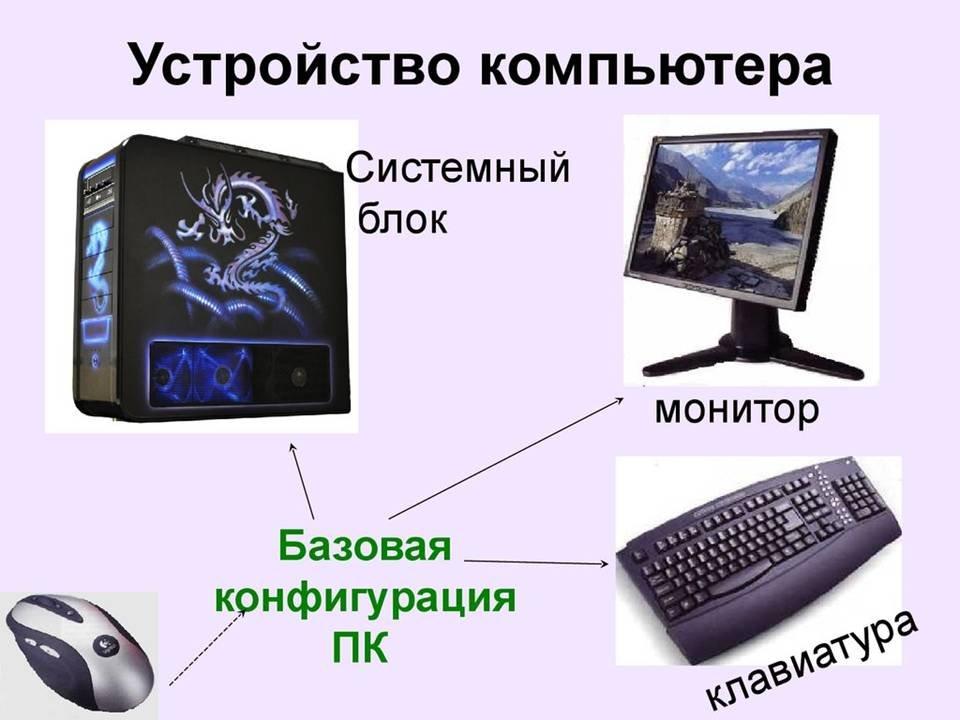 Устройство компьютера

Системный блок

монитор

Базовая конфигурация ПК

клавиатура